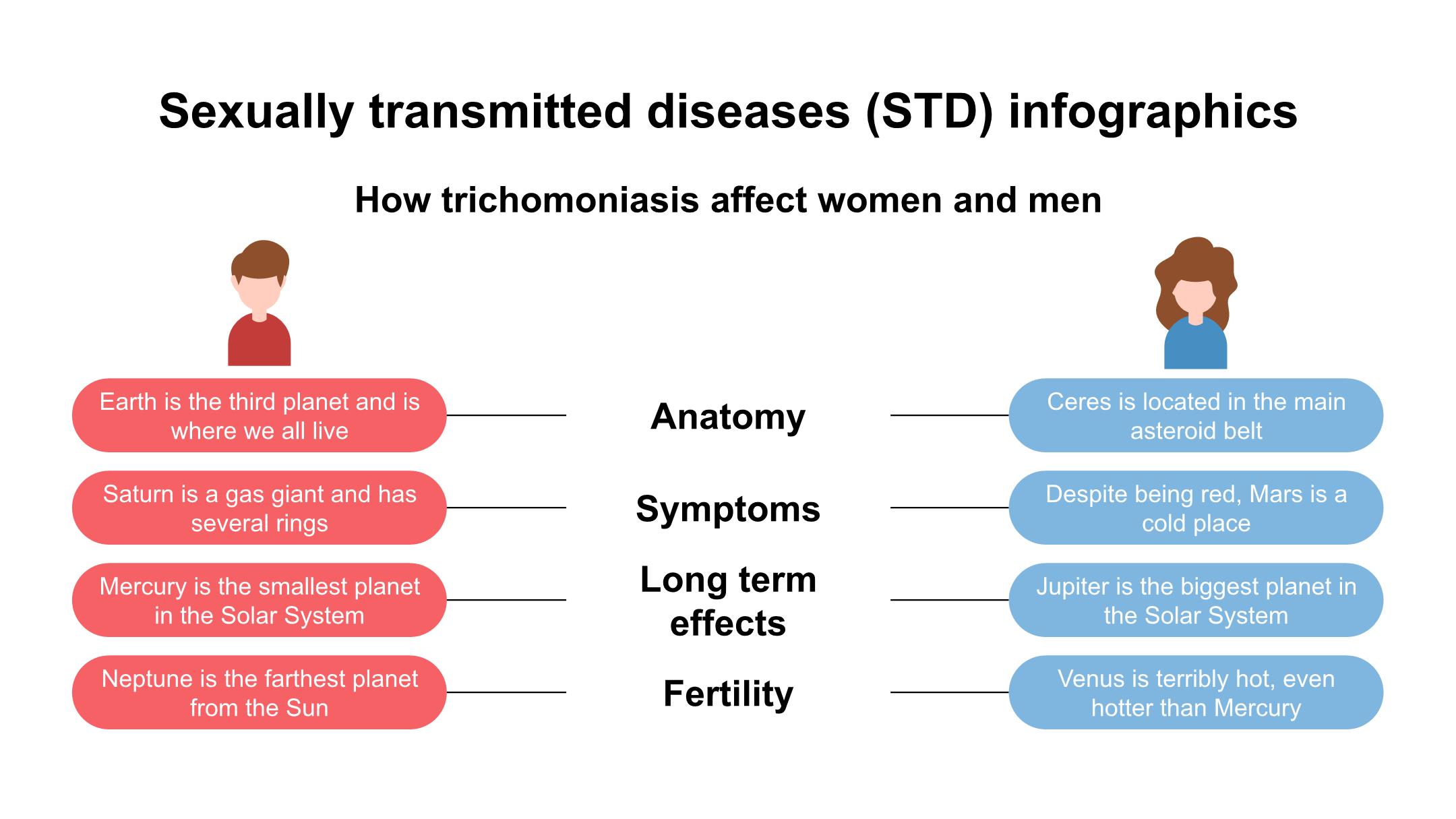 Sexually transmitted diseases (STD) infographics

How trichomoniasis affect women and men

Earth is the third planet and is where we all live

Anatomy

Ceres is located in the main asteroid belt

Saturn is a gas giant and has several rings

Symptoms

Despite being red, Mars is a cold place

Mercury is the smallest planet in the Solar System

Long term effects

Jupiter is the biggest planet in the Solar System

Neptune is the farthest planet from the Sun

Fertility

Venus is terribly hot, even hotter than Mercury